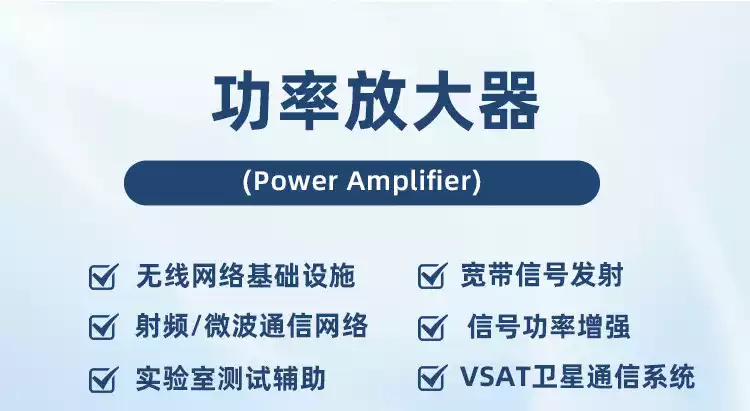 功率放大器

(Power Amplifier)

无线网络基础设施

射频/微波通信网络

实验室测试辅助

宽带信号发射

信号功率增强

VSAT卫星通信系统